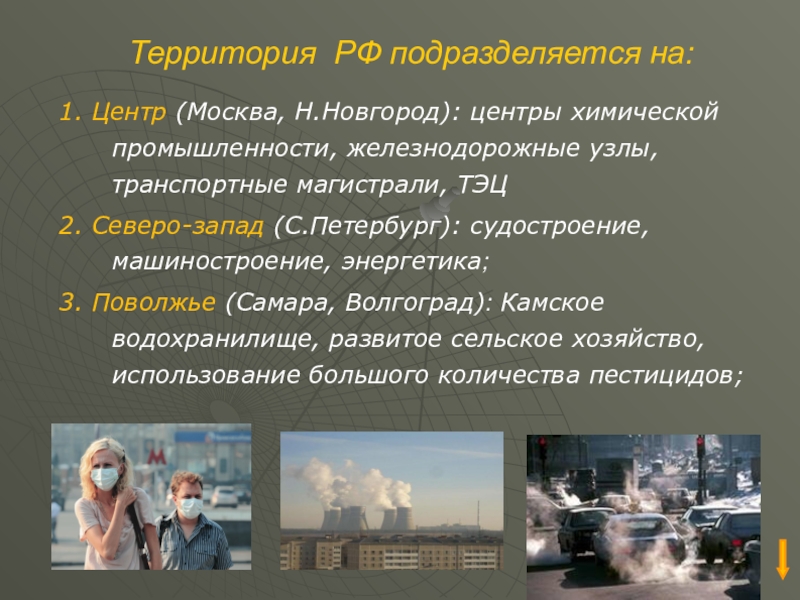 Территория РФ подразделяется на:

1. Центр (Москва, Н.Новгород): центры химической промышленности, железнодорожные узлы, транспортные магистрали, ТЭЦ

2. Северо-запад (С.Петербург): судостроение, машиностроение, энергетика;

3. Поволжье (Самара, Волгоград): Камское водохранилище, развитое сельское хозяйство, использование большого количества пестицидов;

М